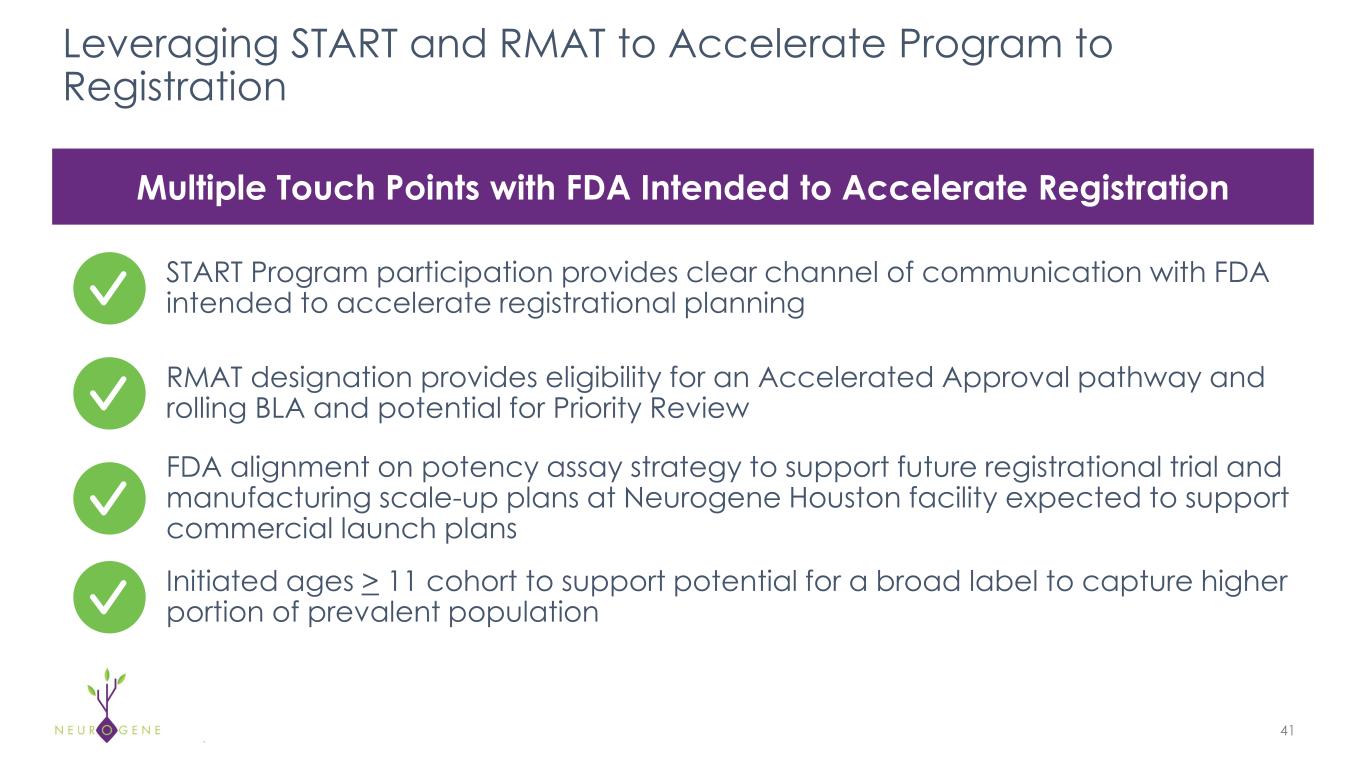 Leveraging START and RMAT to Accelerate Program to Registration

Multiple Touch Points with FDA Intended to Accelerate Registration

START Program participation provides clear channel of communication with FDA intended to accelerate registrational planning

RMAT designation provides eligibility for an Accelerated Approval pathway and rolling BLA and potential for Priority Review

FDA alignment on potency assay strategy to support future registrational trial and manufacturing scale-up plans at Neurogene Houston facility expected to support commercial launch plans

Initiated ages $\geq$ 11 cohort to support potential for a broad label to capture higher portion of prevalent population

NEUROGENE

41